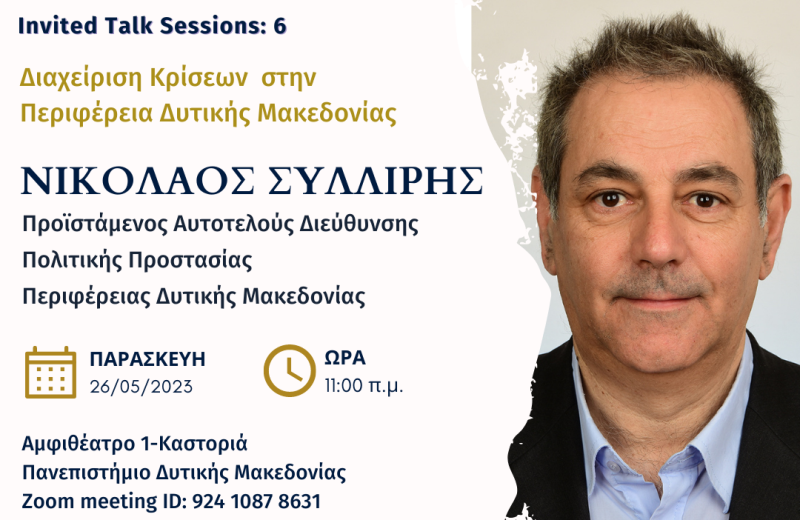 Invited Talk Sessions: 6

Διαχείριση Κρίσεων στην Περιφέρεια Δυτικής Μακεδονίας

ΝΙΚΟΛΑΟΣ ΣΥΛΛΙΡΗΣ

Προϊστάμενος Αυτοτελούς Διεύθυνσης Πολιτικής Προστασίας Περιφέρειας Δυτικής Μακεδονίας

ΠΑΡΑΣΚΕΥΗ
26/05/2023

ΩΡΑ
11:00 π.μ.

Αμφιθέατρο 1-Καστοριά
Πανεπιστήμιο Δυτικής Μακεδονίας
Zoom meeting ID: 924 1087 8631